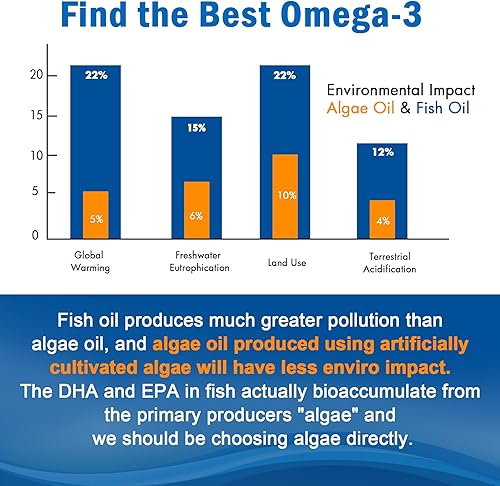 Find the Best Omega-3

20
15
10
5
0

22%
5%
15%
6%
22%
10%
12%
4%

Environmental Impact
Algae Oil & Fish Oil

Global Warming
Freshwater Eutrophication
Land Use
Terrestrial Acidification

Fish oil produces much greater pollution than algae oil, and algae oil produced using artificially cultivated algae will have less enviro impact.
The DHA and EPA in fish actually bioaccumulate from the primary producers "algae" and we should be choosing algae directly.